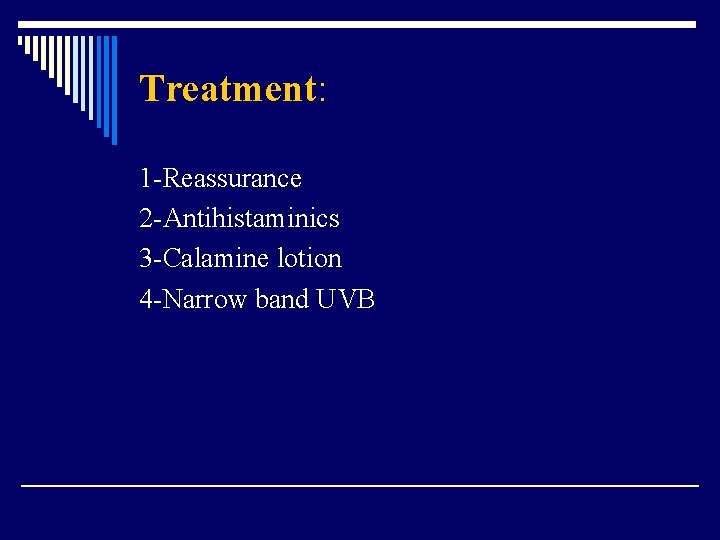 Treatment:

1-Reassurance
2-Antihistaminics
3-Calamine lotion
4-Narrow band UVB